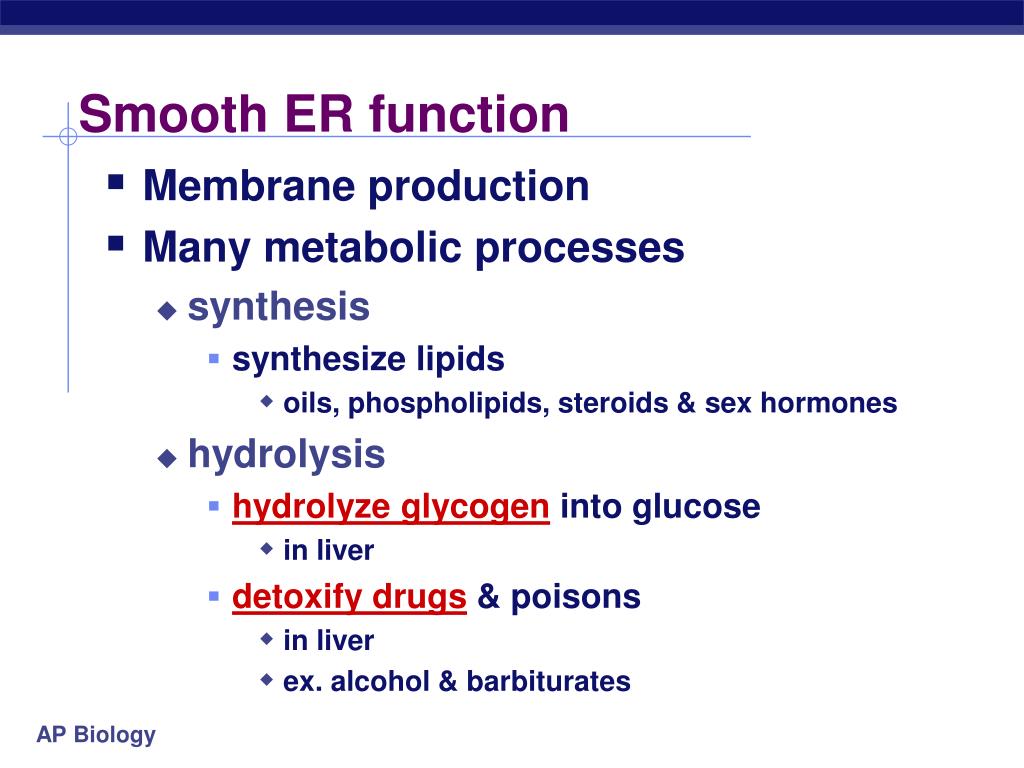 Smooth ER function

- Membrane production
- Many metabolic processes
  - synthesis
    - synthesize lipids
      - oils, phospholipids, steroids & sex hormones
  - hydrolysis
    - hydrolyze glycogen into glucose
      - in liver
    - detoxify drugs & poisons
      - in liver
      - ex. alcohol & barbiturates

AP Biology